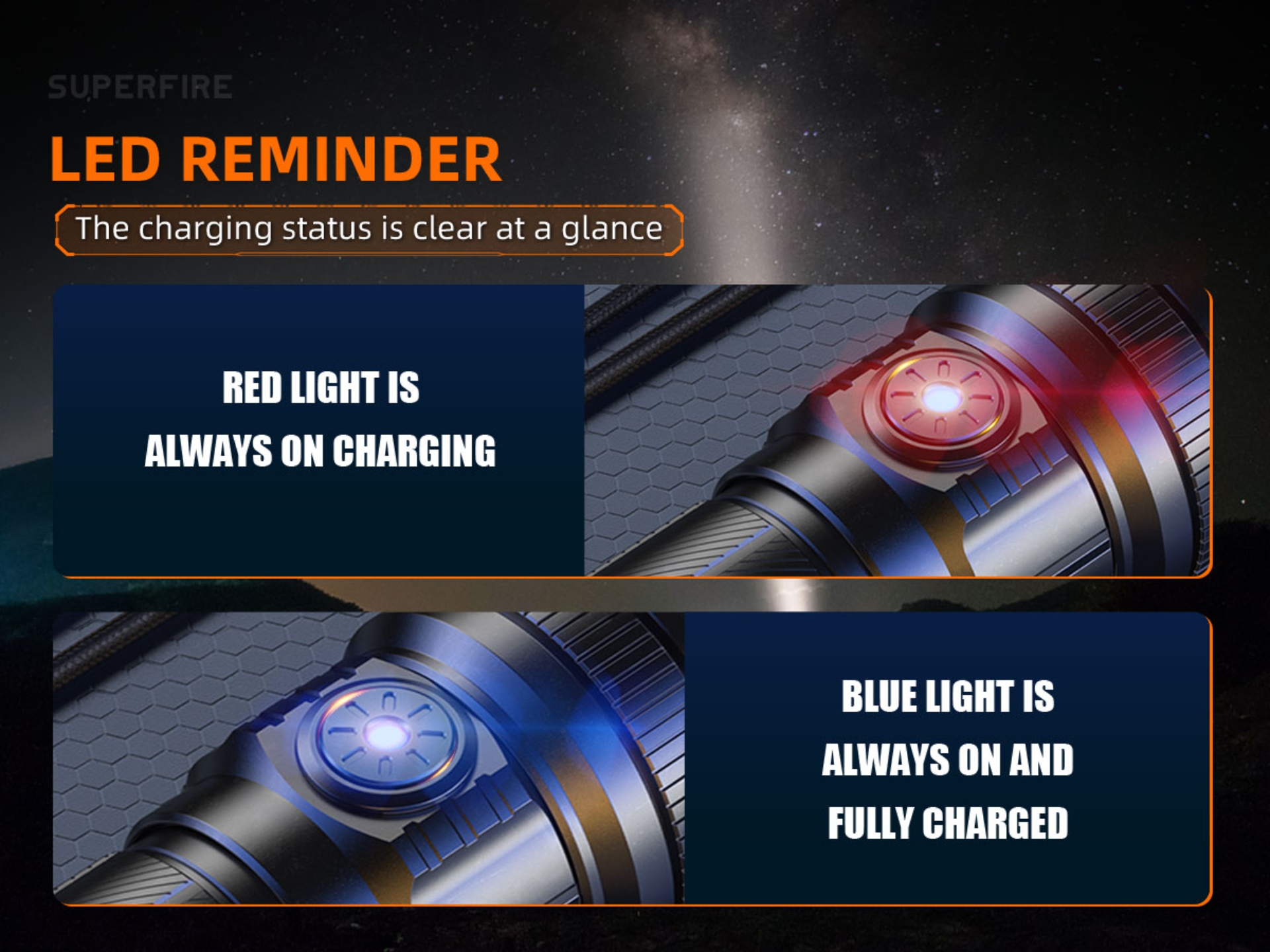 SUPERFIRE

LED REMINDER

The charging status is clear at a glance

RED LIGHT IS ALWAYS ON CHARGING

BLUE LIGHT IS ALWAYS ON AND FULLY CHARGED